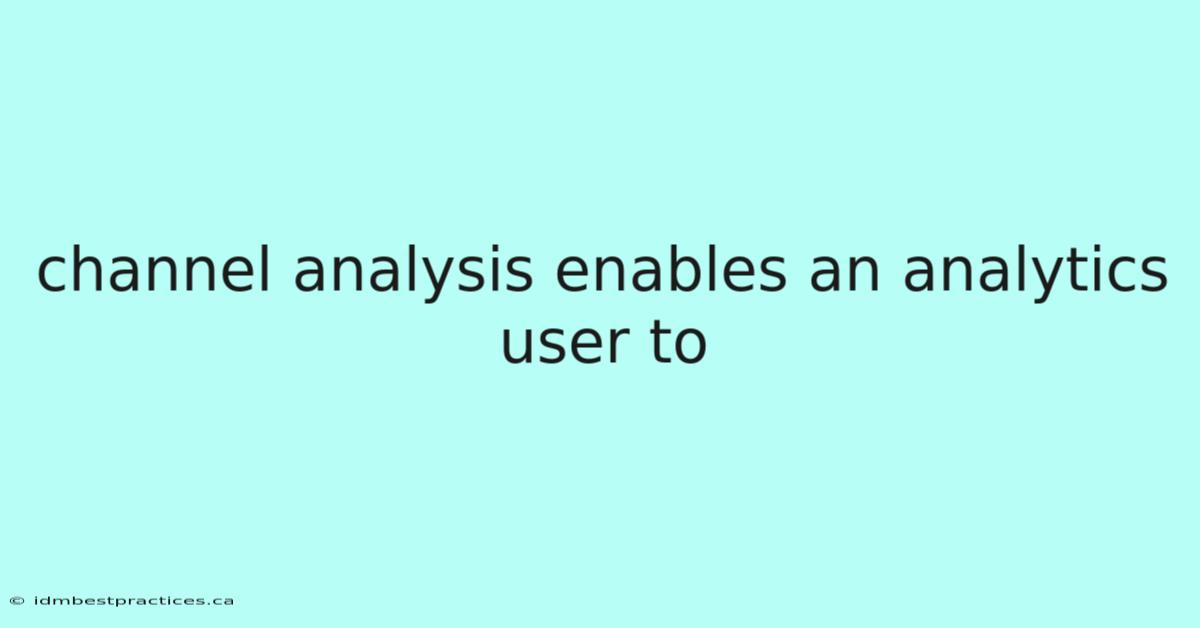 channel analysis enables an analytics user to

© idmbestpractices.ca